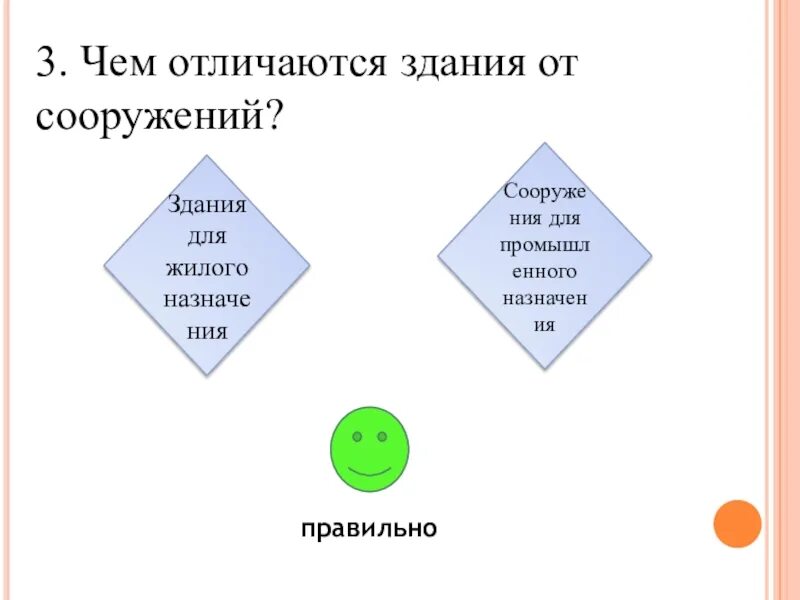 3. Чем отличаются здания от сооружений?

Здания для жилого назначения

Сооружения для промышленного назначения

правильно